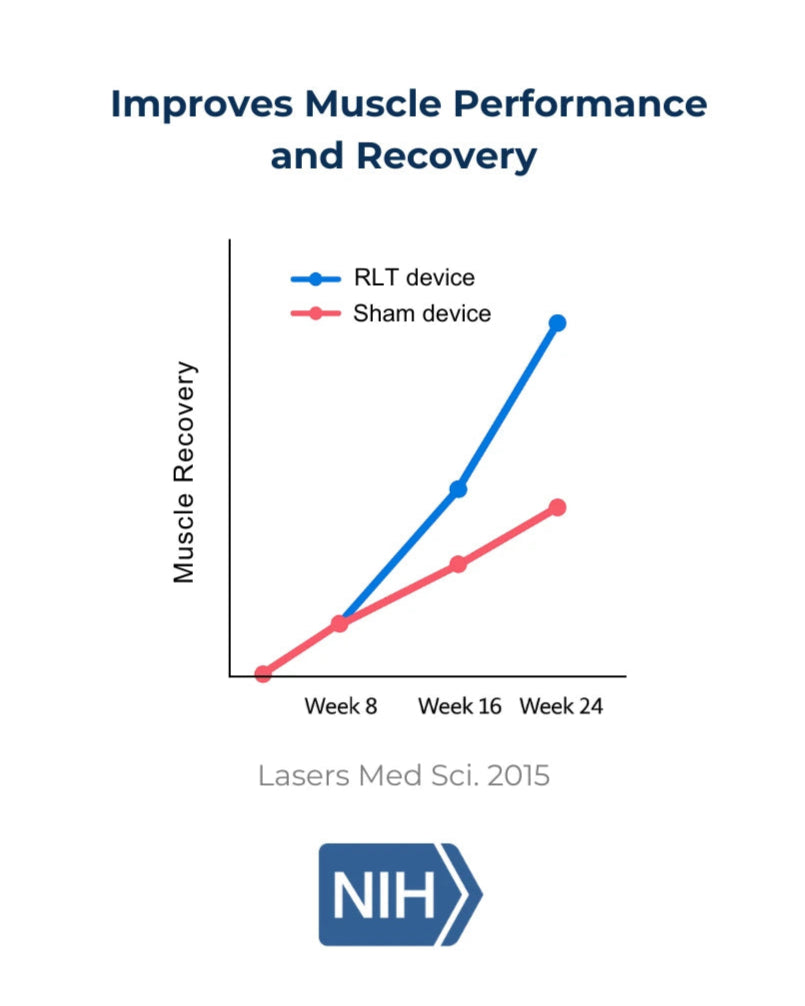 Improves Muscle Performance and Recovery

RLT device
Sham device

Muscle Recovery

Week 8
Week 16
Week 24

Lasers Med Sci. 2015

NIH